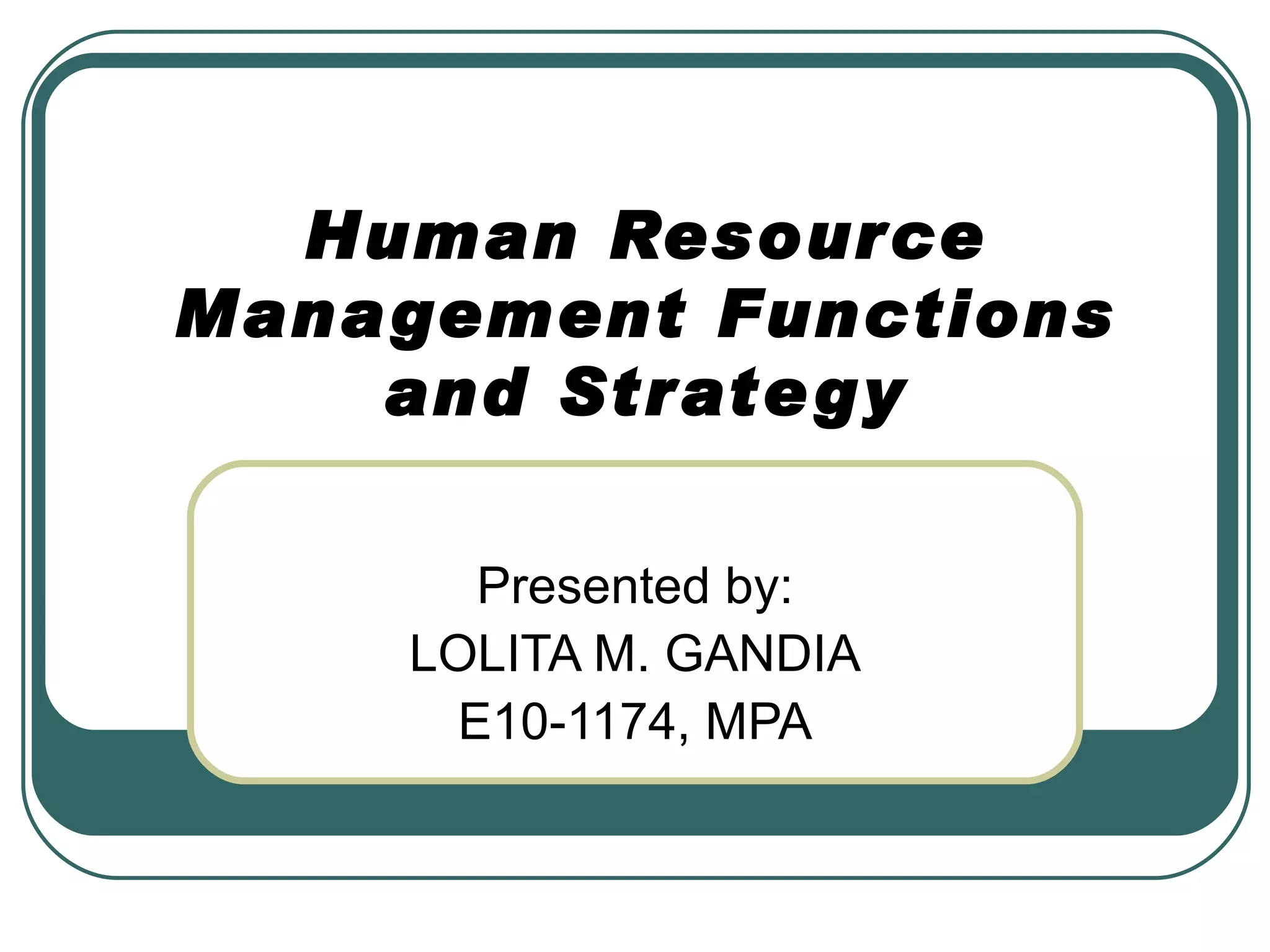 Human Resource Management Functions and Strategy

Presented by:
LOLITA M. GANDIA
E10-1174, MPA